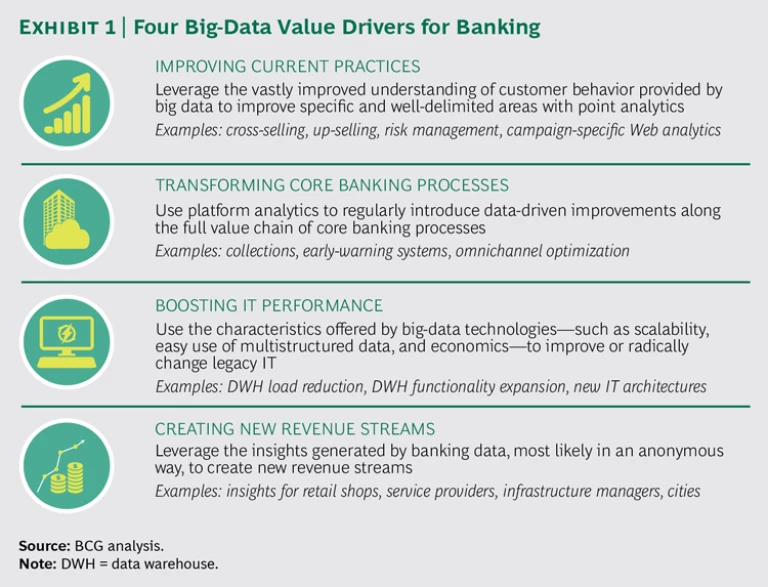 EXHIBIT 1 | Four Big-Data Value Drivers for Banking

IMPROVING CURRENT PRACTICES
Leverage the vastly improved understanding of customer behavior provided by big data to improve specific and well-delimited areas with point analytics
Examples: cross-selling, up-selling, risk management, campaign-specific Web analytics

TRANSFORMING CORE BANKING PROCESSES
Use platform analytics to regularly introduce data-driven improvements along the full value chain of core banking processes
Examples: collections, early-warning systems, omnichannel optimization

BOOSTING IT PERFORMANCE
Use the characteristics offered by big-data technologies—such as scalability, easy use of multistructured data, and economics—to improve or radically change legacy IT
Examples: DWH load reduction, DWH functionality expansion, new IT architectures

CREATING NEW REVENUE STREAMS
Leverage the insights generated by banking data, most likely in an anonymous way, to create new revenue streams
Examples: insights for retail shops, service providers, infrastructure managers, cities

Source: BCG analysis.
Note: DWH = data warehouse.